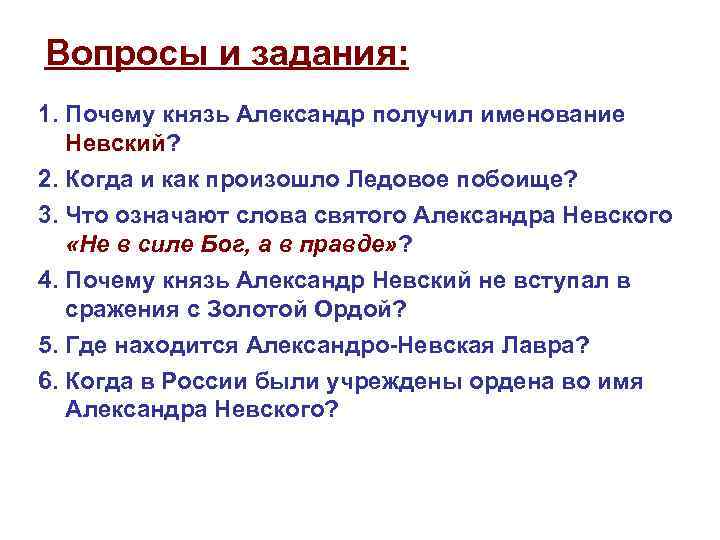 Вопросы и задания:

1. Почему князь Александр получил именование Невский?

2. Когда и как произошло Ледовое побоище?

3. Что означают слова святого Александра Невского «Не в силе Бог, а в правде»?

4. Почему князь Александр Невский не вступал в сражения с Золотой Ордой?

5. Где находится Александро-Невская Лавра?

6. Когда в России были учреждены ордена во имя Александра Невского?